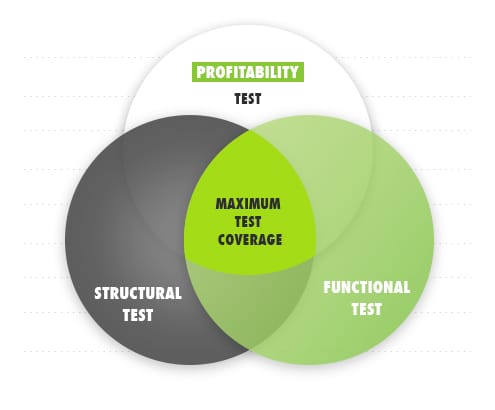 PROFITABILITY
TEST

MAXIMUM
TEST
COVERAGE

STRUCTURAL
TEST

FUNCTIONAL
TEST